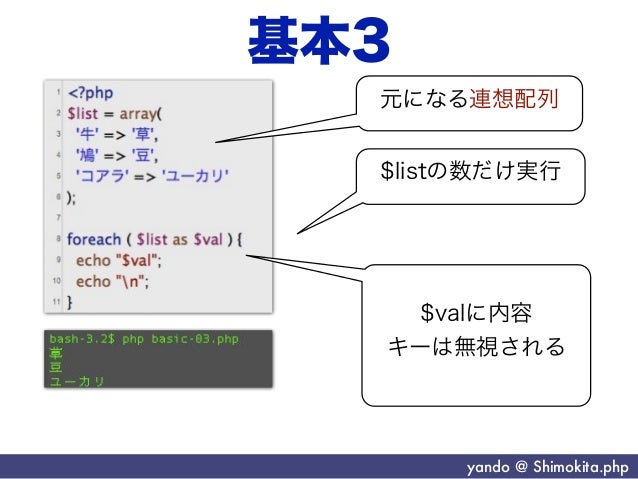 基本3

1 <?php
2 $list = array(
3 '牛' => '草',
4 '鳩' => '豆',
5 'コアラ' => 'ユーカリ'
6 );
7
8 foreach ( $list as $val ) {
9 echo "$val";
10 echo "\n";
11 }

bash-3.2$ php basic-03.php
草
豆
ユーカリ

元になる連想配列

$listの数だけ実行

$valに内容
キーは無視される

yando @ Shimokita.php